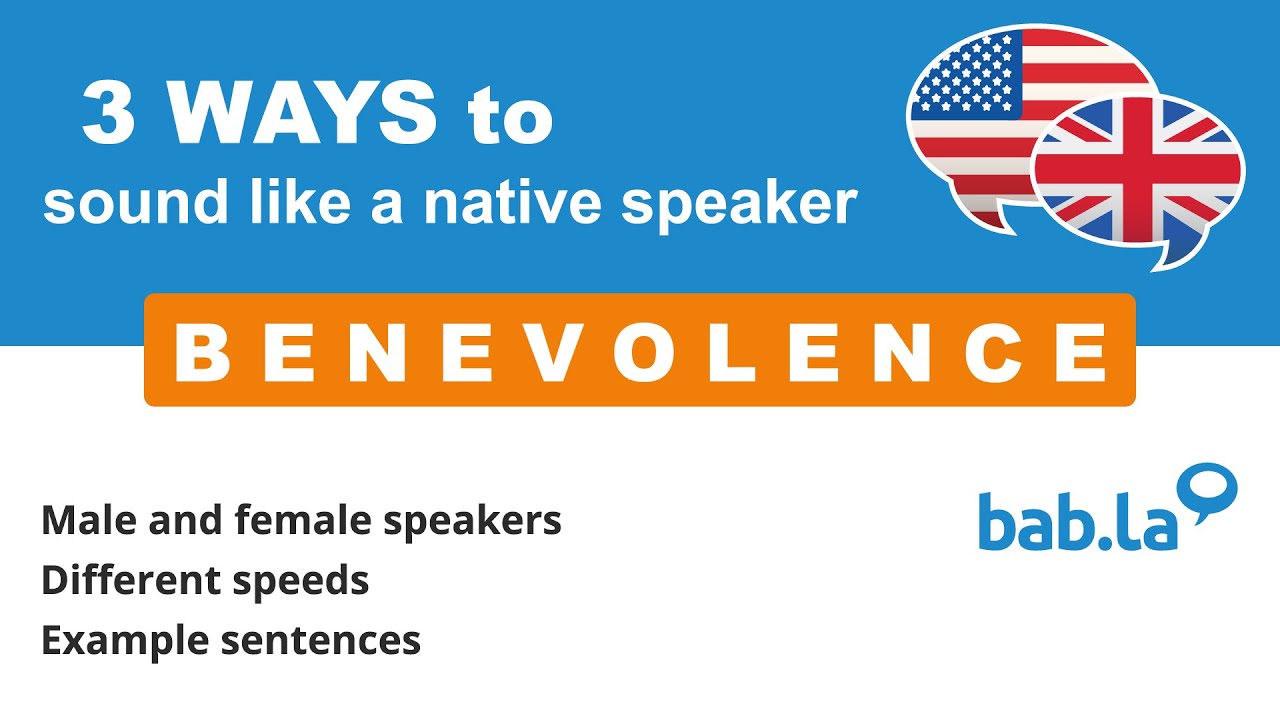 3 WAYS to
sound like a native speaker

BENEVOLENCE

Male and female speakers
Different speeds
Example sentences

bab.la